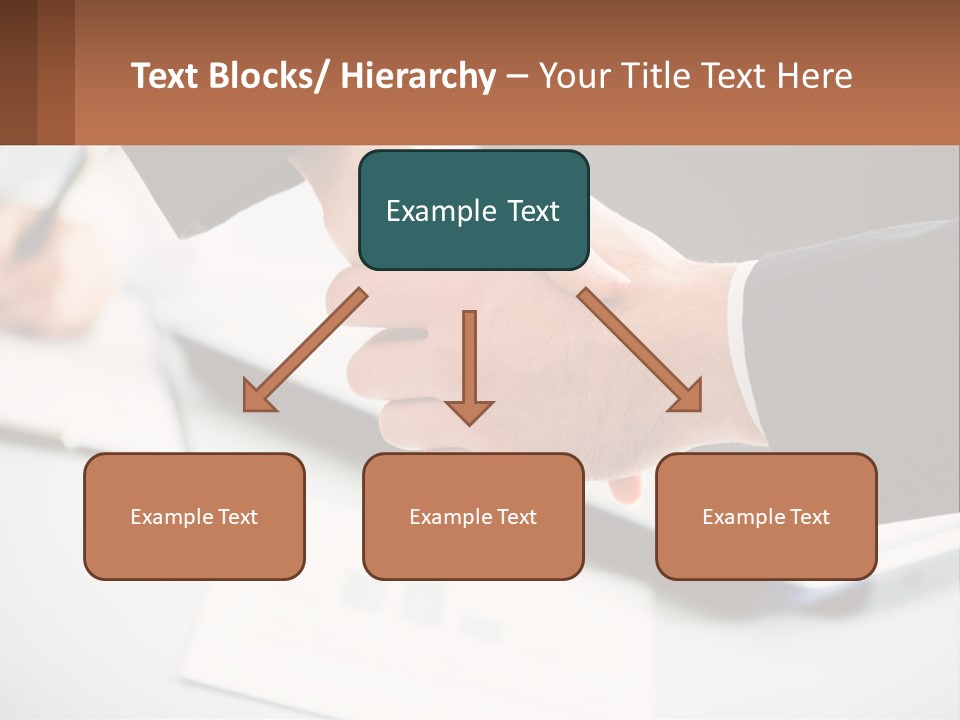 Text Blocks/ Hierarchy – Your Title Text Here

Example Text

Example Text

Example Text

Example Text